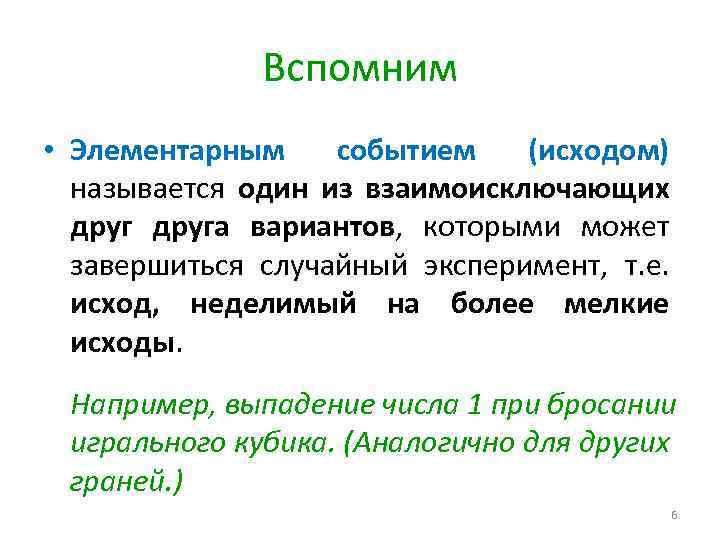 Вспомним

• Элементарным событием (исходом) называется один из взаимоисключающих друг друга вариантов, которыми может завершиться случайный эксперимент, т.е. исход, неделимый на более мелкие исходы.

Например, выпадение числа 1 при бросании игрального кубика. (Аналогично для других граней.)

6